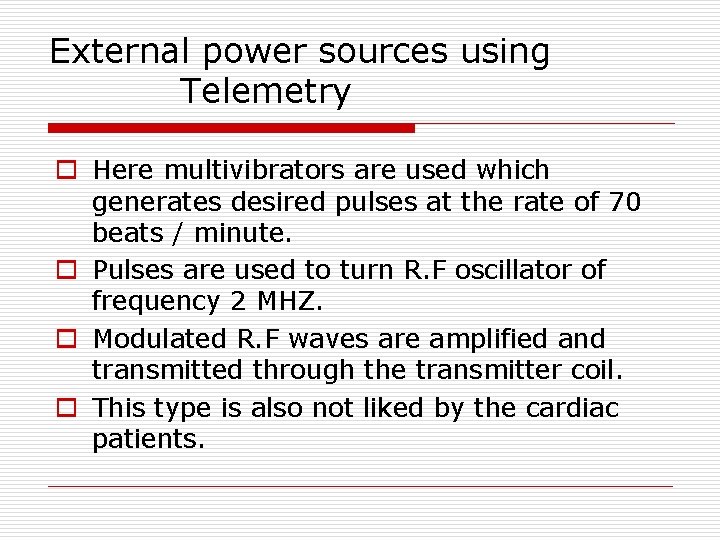 External power sources using Telemetry

Here multivibrators are used which generates desired pulses at the rate of 70 beats / minute.

Pulses are used to turn R.F oscillator of frequency 2 MHZ.

Modulated R.F waves are amplified and transmitted through the transmitter coil.

This type is also not liked by the cardiac patients.